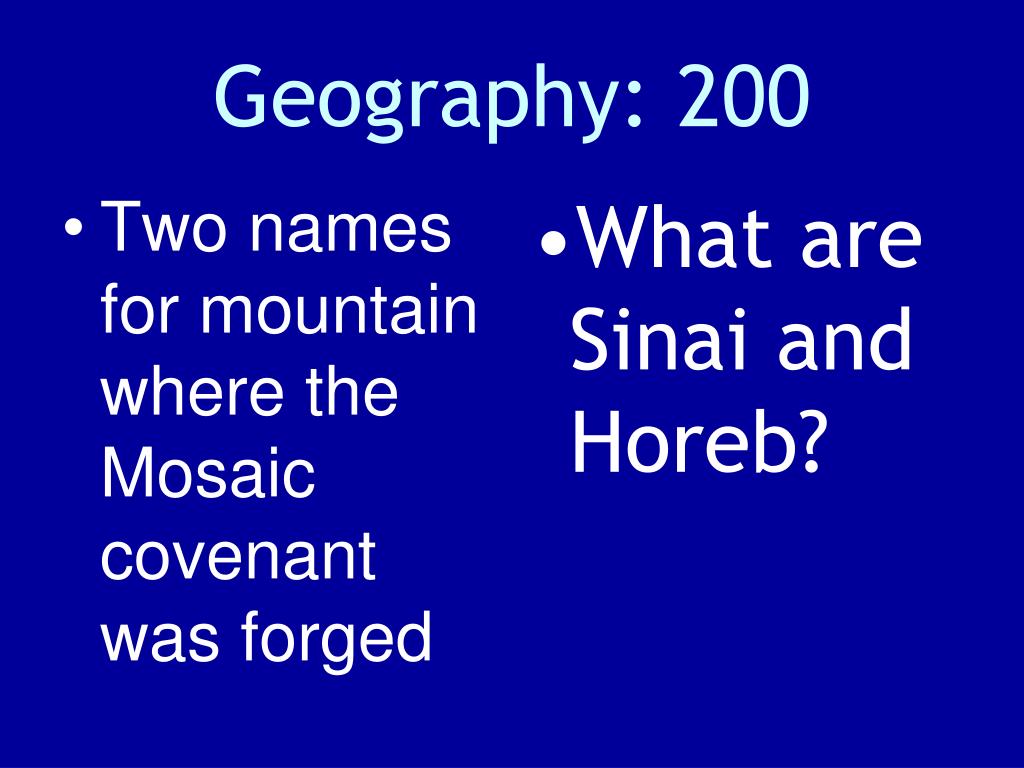 Geography: 200

• Two names for mountain where the Mosaic covenant was forged

• What are Sinai and Horeb?